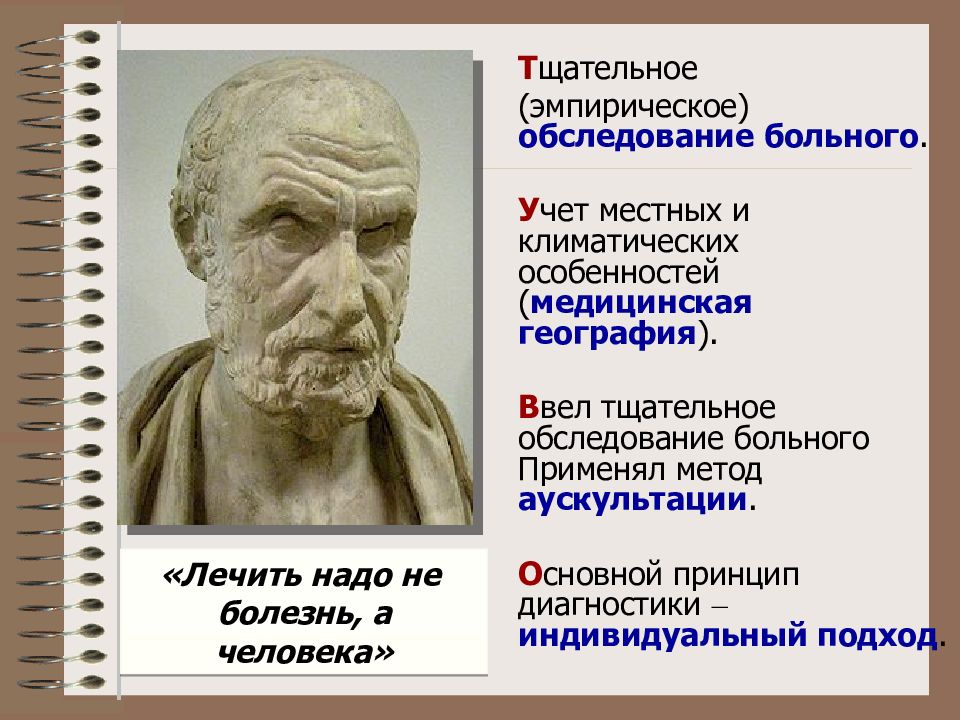 Тщательное (эмпирическое) обследование больного.

Учет местных и климатических особенностей (медицинская география).

Ввел тщательное обследование больного Применял метод аускультации.

Основной принцип диагностики – индивидуальный подход.

«Лечить надо не болезнь, а человека»